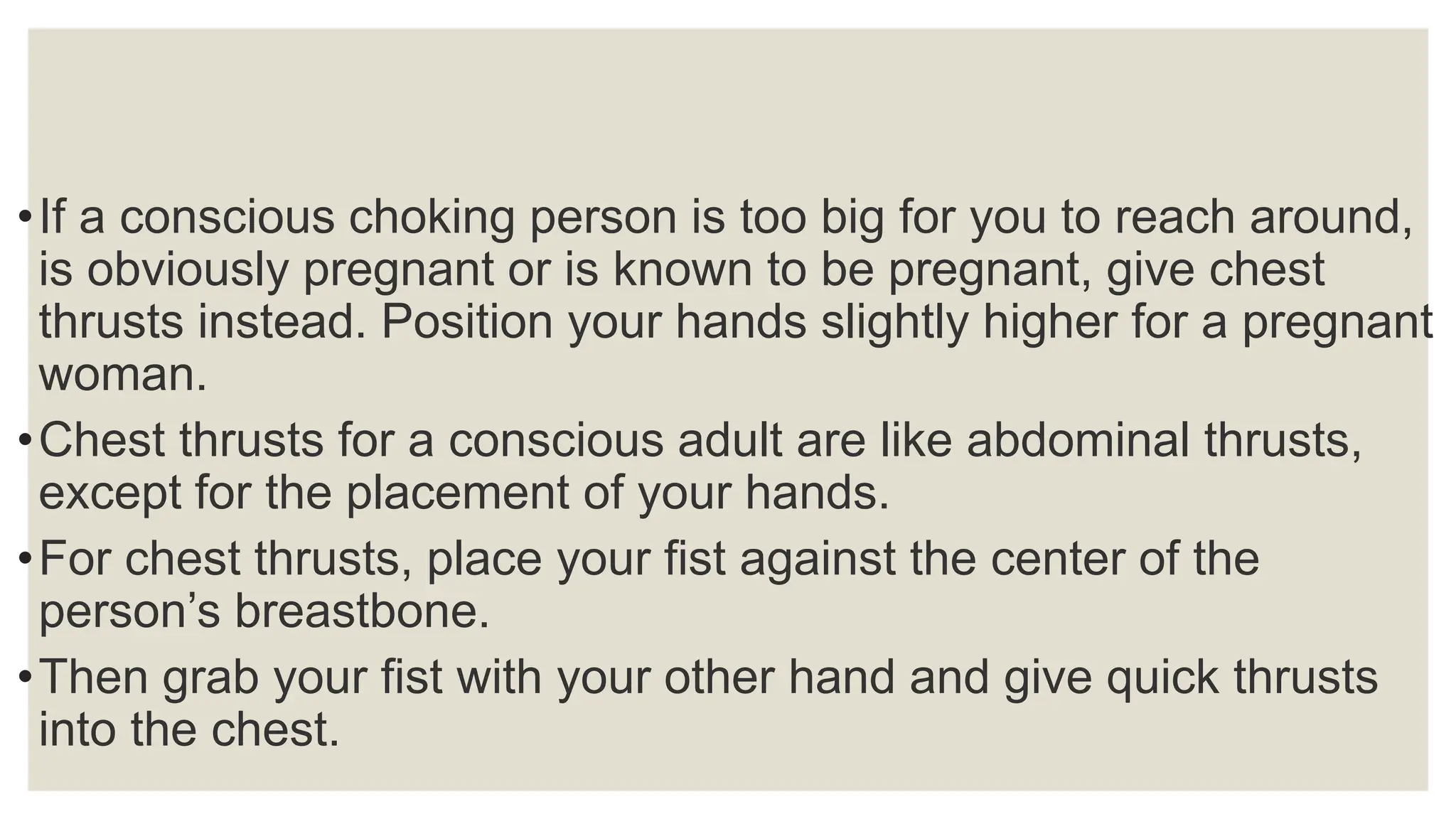 • If a conscious choking person is too big for you to reach around, is obviously pregnant or is known to be pregnant, give chest thrusts instead. Position your hands slightly higher for a pregnant woman.

• Chest thrusts for a conscious adult are like abdominal thrusts, except for the placement of your hands.

• For chest thrusts, place your fist against the center of the person’s breastbone.

• Then grab your fist with your other hand and give quick thrusts into the chest.